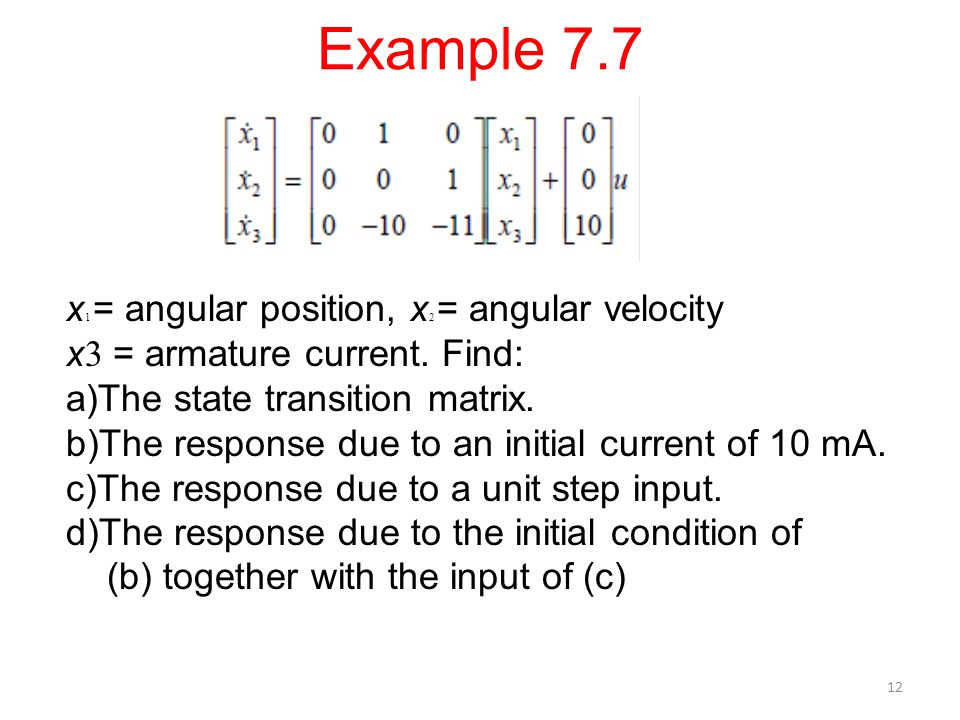 Example 7.7

$\begin{bmatrix} \dot{x}_1 \\ \dot{x}_2 \\ \dot{x}_3 \end{bmatrix} = \begin{bmatrix} 0 & 1 & 0 \\ 0 & 0 & 1 \\ 0 & -10 & -11 \end{bmatrix} \begin{bmatrix} x_1 \\ x_2 \\ x_3 \end{bmatrix} + \begin{bmatrix} 0 \\ 0 \\ 10 \end{bmatrix} u$

$x_1$= angular position, $x_2$= angular velocity
$x3$ = armature current. Find:
a)The state transition matrix.
b)The response due to an initial current of 10 mA.
c)The response due to a unit step input.
d)The response due to the initial condition of (b) together with the input of (c)

12